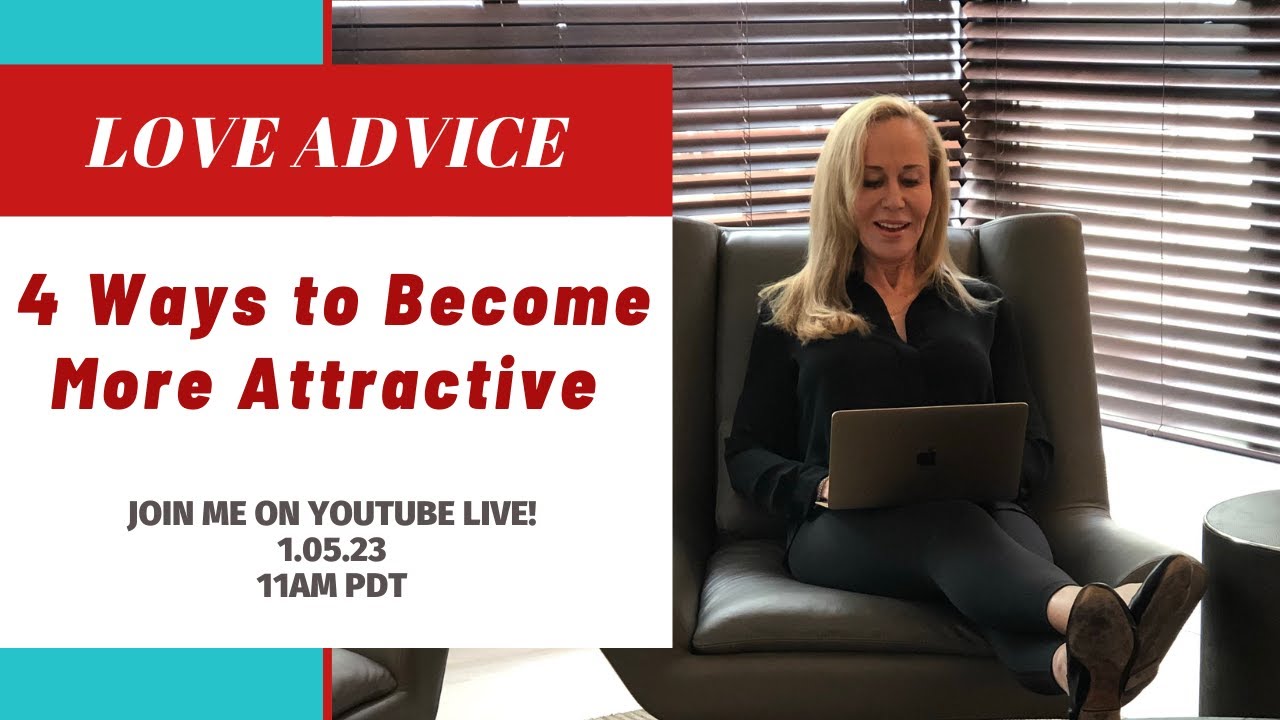 LOVE ADVICE

4 Ways to Become More Attractive

JOIN ME ON YOUTUBE LIVE!
1.05.23
11AM PDT